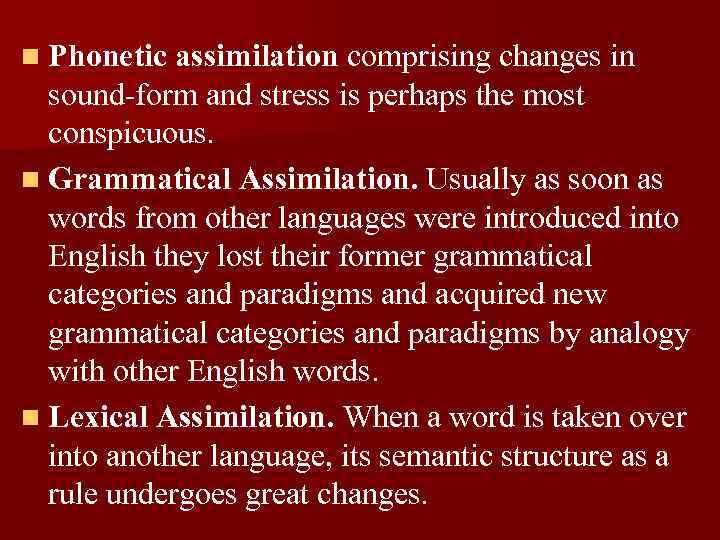 Phonetic assimilation comprising changes in sound-form and stress is perhaps the most conspicuous.

Grammatical Assimilation. Usually as soon as words from other languages were introduced into English they lost their former grammatical categories and paradigms and acquired new grammatical categories and paradigms by analogy with other English words.

Lexical Assimilation. When a word is taken over into another language, its semantic structure as a rule undergoes great changes.